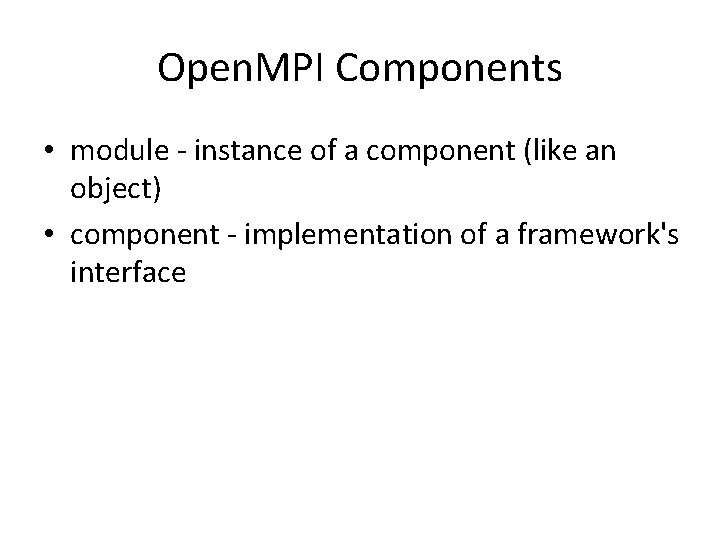 OpenMPI Components

• module - instance of a component (like an object)
• component - implementation of a framework's interface